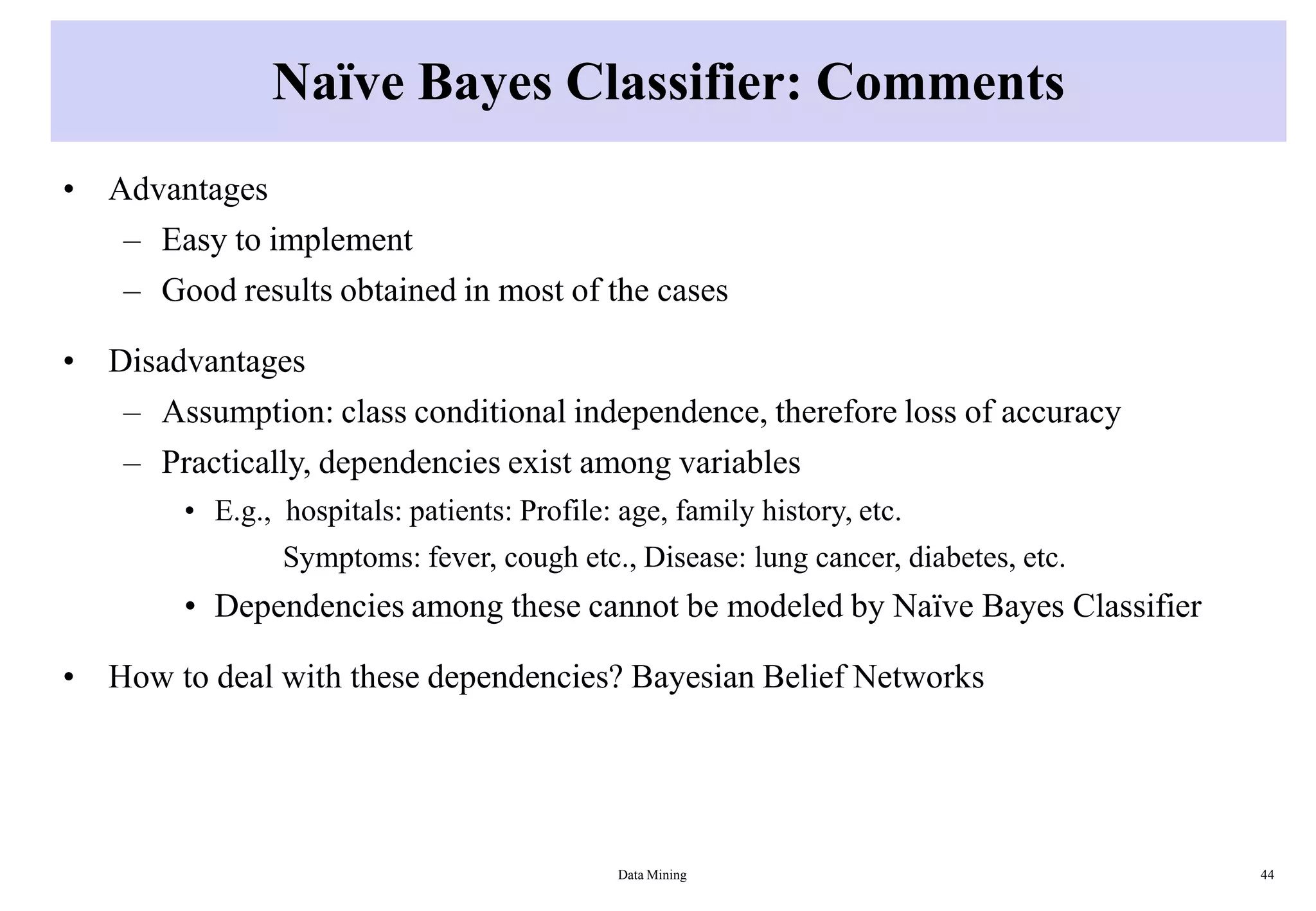 Naïve Bayes Classifier: Comments

• Advantages
– Easy to implement
– Good results obtained in most of the cases

• Disadvantages
– Assumption: class conditional independence, therefore loss of accuracy
– Practically, dependencies exist among variables
• E.g., hospitals: patients: Profile: age, family history, etc.
Symptoms: fever, cough etc., Disease: lung cancer, diabetes, etc.
• Dependencies among these cannot be modeled by Naïve Bayes Classifier

• How to deal with these dependencies? Bayesian Belief Networks

Data Mining

44